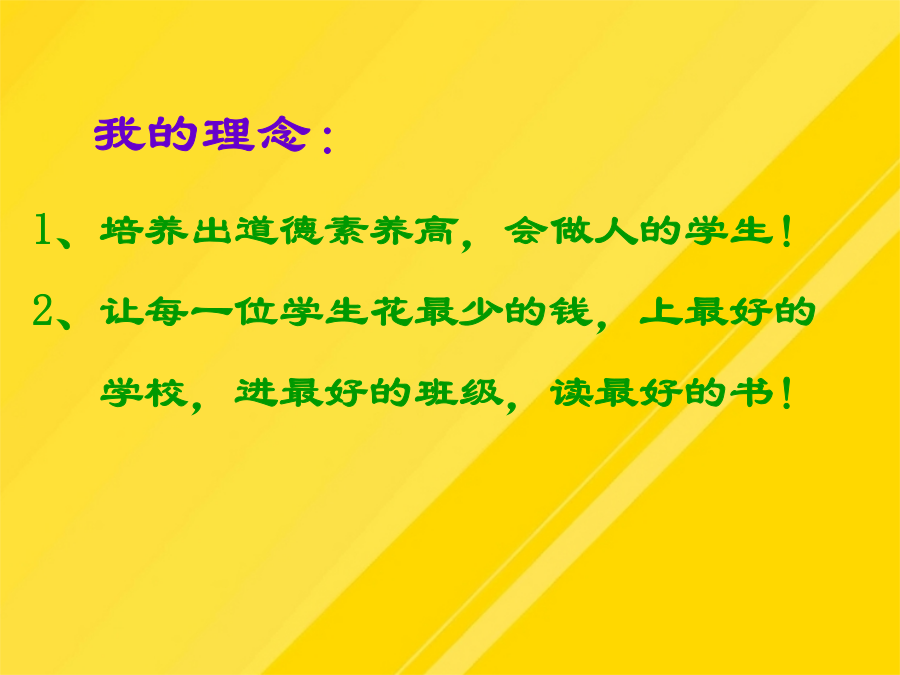 我的理念：

1、培养出道德素养高，会做人的学生！

2、让每一位学生花最少的钱，上最好的学校，进最好的班级，读最好的书！